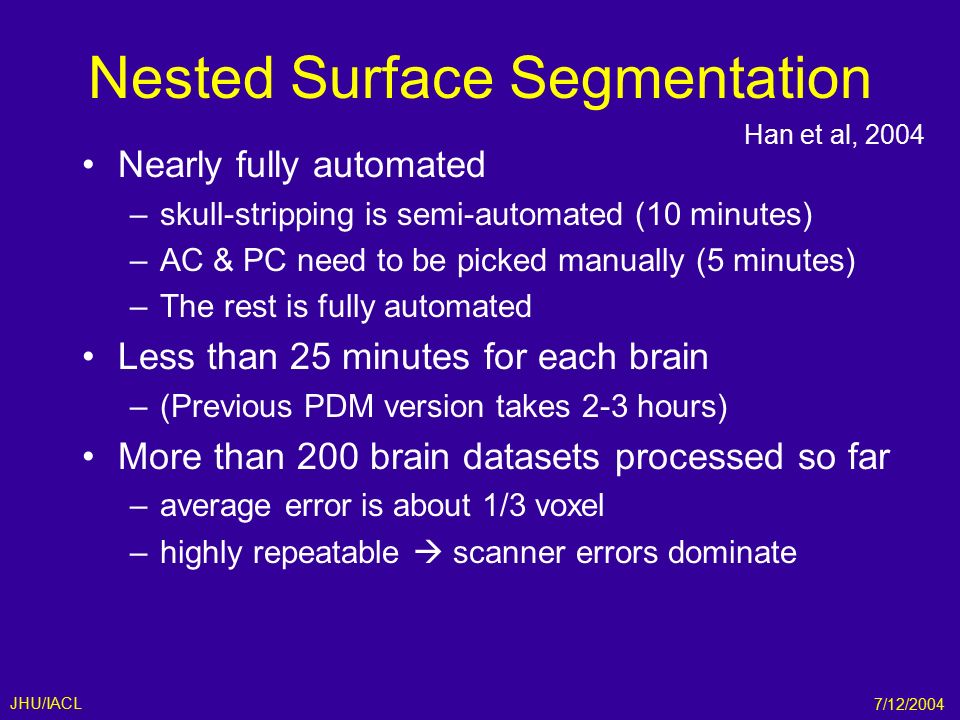 Nested Surface Segmentation

Han et al, 2004

• Nearly fully automated
– skull-stripping is semi-automated (10 minutes)
– AC & PC need to be picked manually (5 minutes)
– The rest is fully automated
• Less than 25 minutes for each brain
– (Previous PDM version takes 2-3 hours)
• More than 200 brain datasets processed so far
– average error is about 1/3 voxel
– highly repeatable → scanner errors dominate

JHU/IACL

7/12/2004